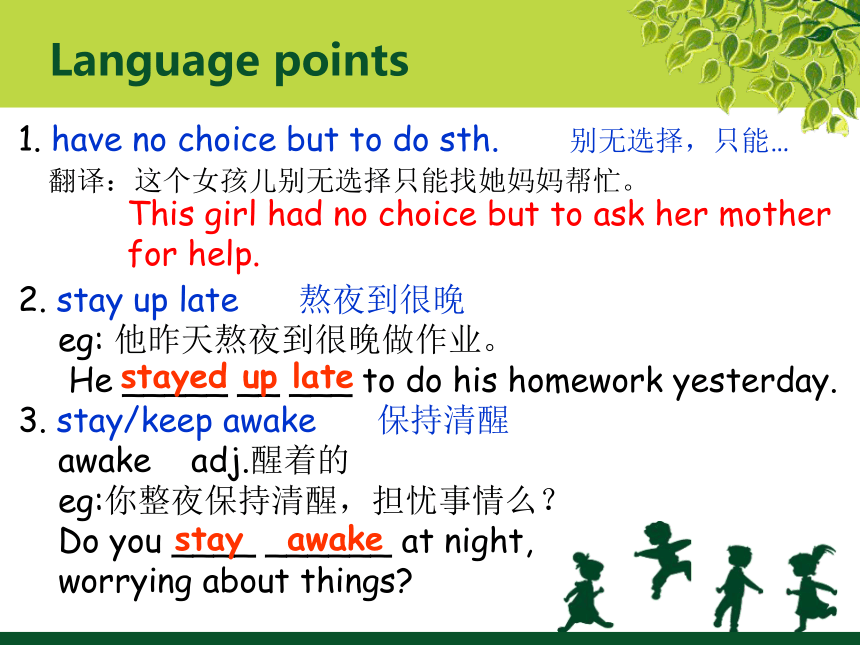 Language points

1. have no choice but to do sth. 别无选择，只能…
翻译：这个女孩儿别无选择只能找她妈妈帮忙。
This girl had no choice but to ask her mother for help.

2. stay up late 熬夜到很晚
eg: 他昨天熬夜到很晚做作业。
He stayed up late to do his homework yesterday.

3. stay/keep awake 保持清醒
awake adj.醒着的
eg:你整夜保持清醒，担忧事情么？
Do you stay awake at night, worrying about things?